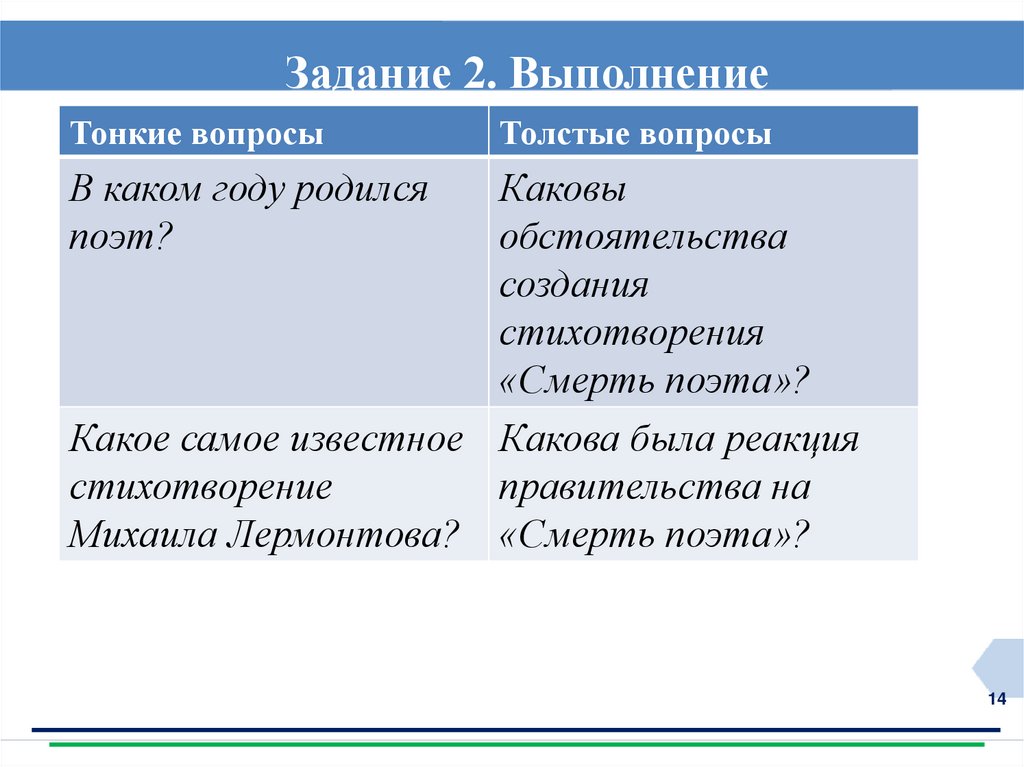 Задание 2. Выполнение

| Тонкие вопросы | Толстые вопросы |
|---|---|
| В каком году родился поэт? | Каковы обстоятельства создания стихотворения «Смерть поэта»? |
| Какое самое известное стихотворение Михаила Лермонтова? | Какова была реакция правительства на «Смерть поэта»? |

14